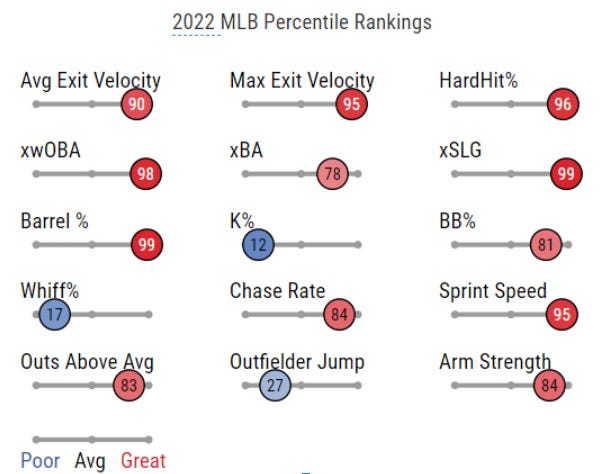 2022 MLB Percentile Rankings

Avg Exit Velocity
90

Max Exit Velocity
95

HardHit%
96

xwOBA
98

xBA
78

xSLG
99

Barrel %
99

K%
12

BB%
81

Whiff%
17

Chase Rate
84

Sprint Speed
95

Outs Above Avg
83

Outfielder Jump
27

Arm Strength
84

Poor Avg Great